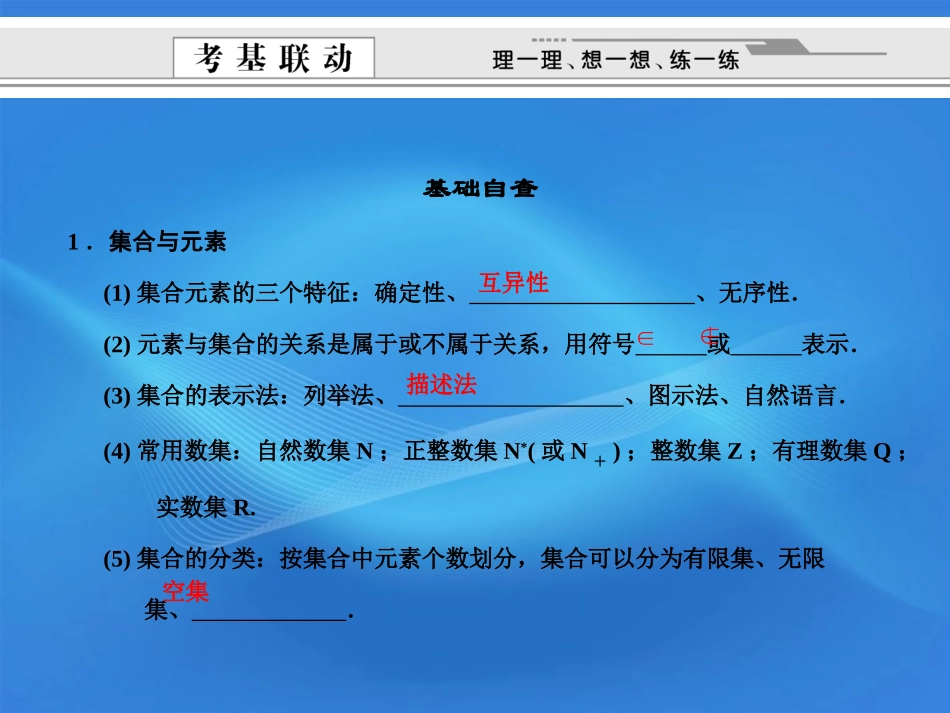 考基联动

理一理、想一想、练一练

基础自查

1．集合与元素

(1) 集合元素的三个特征：确定性、互异性、无序性．

(2) 元素与集合的关系是属于或不属于关系，用符号$\in$或$\notin$表示．

(3) 集合的表示法：列举法、描述法、图示法、自然语言．

(4) 常用数集：自然数集 N；正整数集 $N^*$(或 $N_+$)；整数集 Z；有理数集 Q；实数集 R.

(5) 集合的分类：按集合中元素个数划分，集合可以分为有限集、无限集、空集．